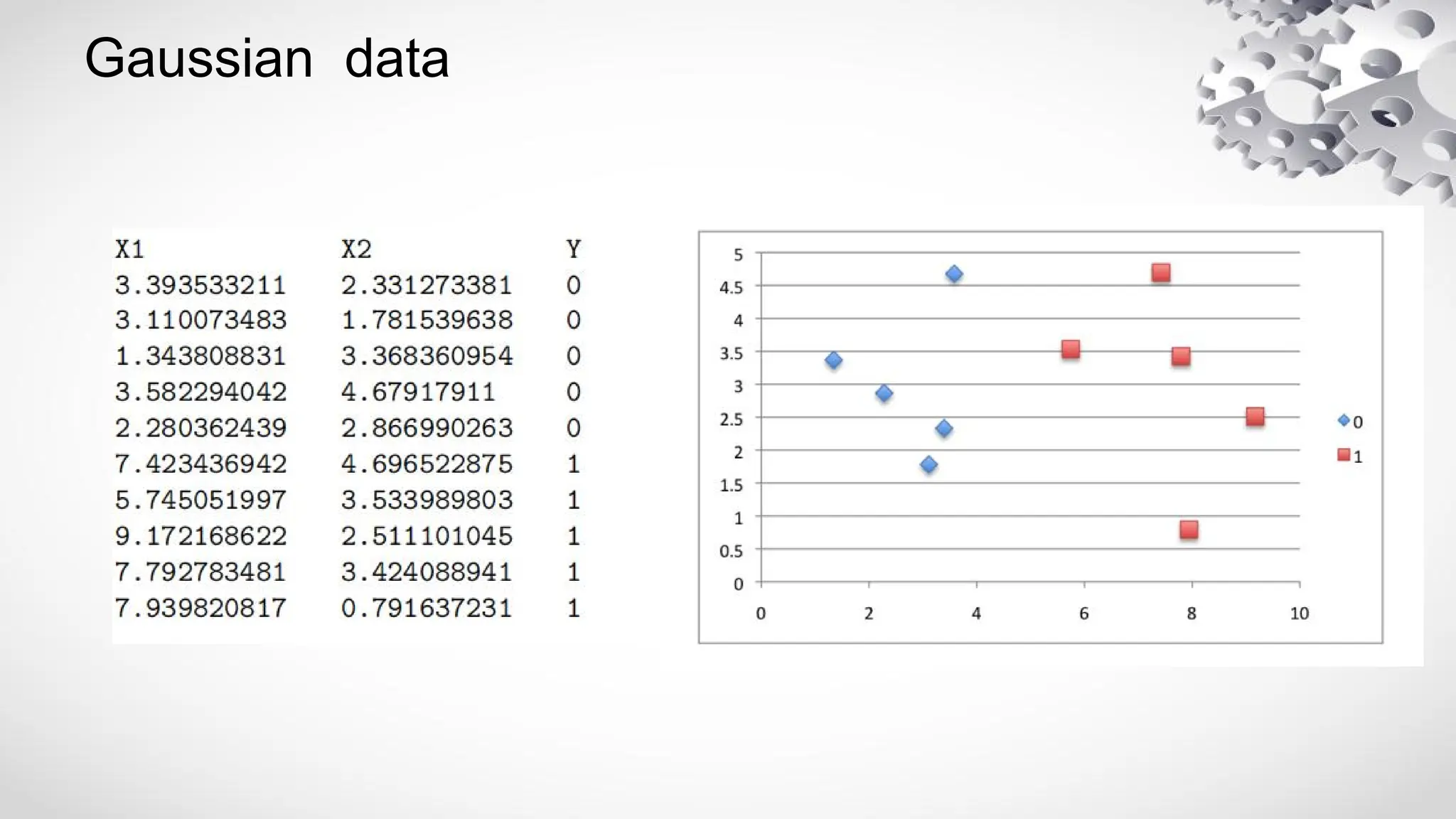 Gaussian data

| X1 | X2 | Y |
|---|---|---|
| 3.393533211 | 2.331273381 | 0 |
| 3.110073483 | 1.781539638 | 0 |
| 1.343808831 | 3.368360954 | 0 |
| 3.582294042 | 4.67917911 | 0 |
| 2.280362439 | 2.866990263 | 0 |
| 7.423436942 | 4.696522875 | 1 |
| 5.745051997 | 3.533989803 | 1 |
| 9.172168622 | 2.511101045 | 1 |
| 7.792783481 | 3.424088941 | 1 |
| 7.939820817 | 0.791637231 | 1 |

5
4.5
4
3.5
3
2.5
2
1.5
1
0.5
0
0
2
4
6
8
10
0
1